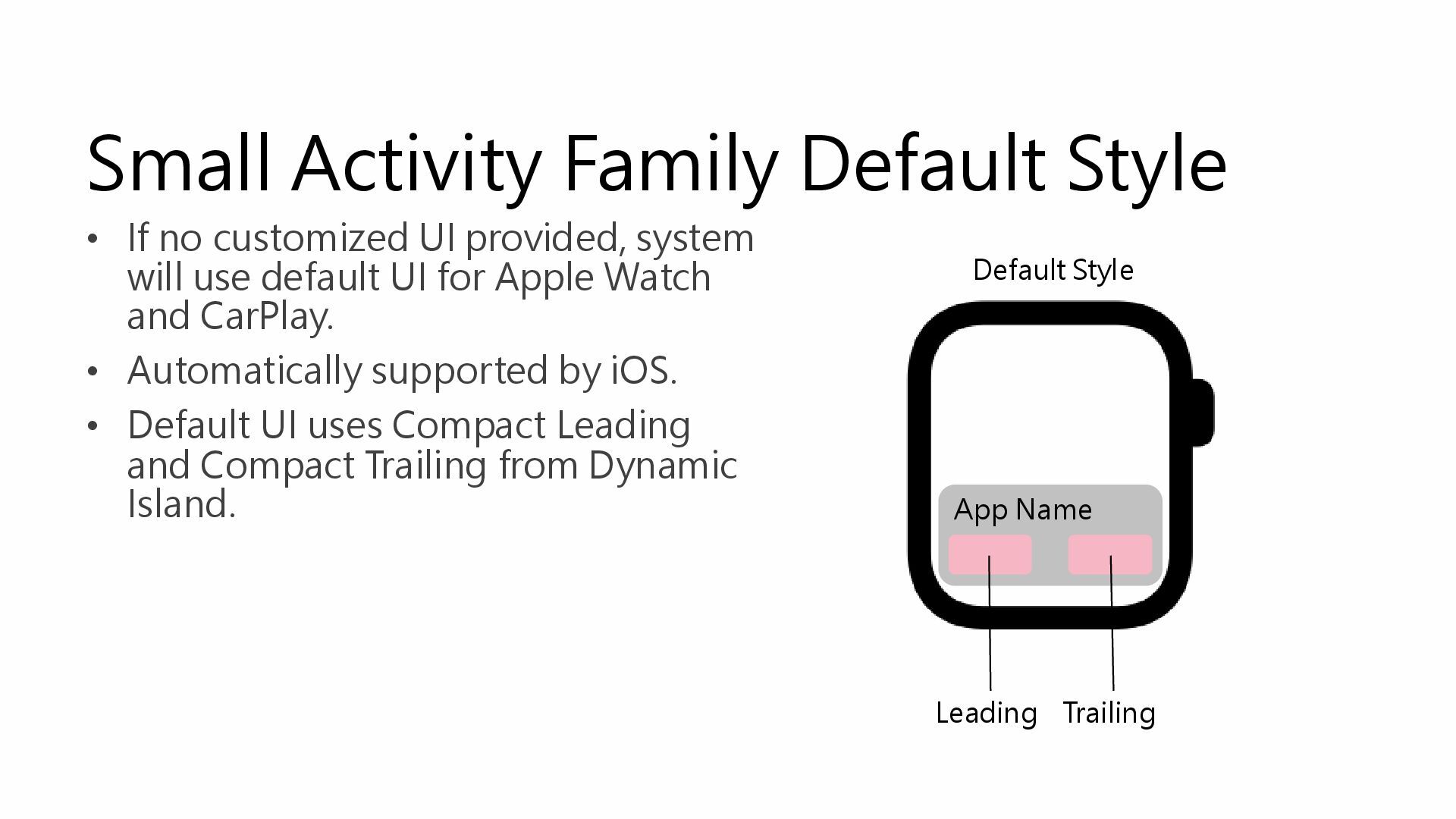 Small Activity Family Default Style

• If no customized UI provided, system will use default UI for Apple Watch and CarPlay.

• Automatically supported by iOS.

• Default UI uses Compact Leading and Compact Trailing from Dynamic Island.

Default Style

App Name

Leading

Trailing